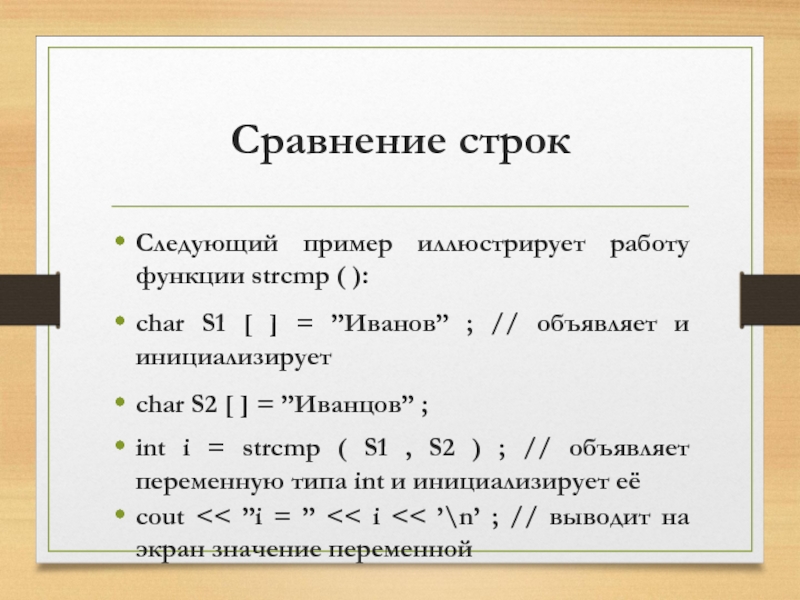 Сравнение строк

• Следующий пример иллюстрирует работу функции strcmp ( ):

• char S1 [ ] = ”Иванов” ; // объявляет и инициализирует

• char S2 [ ] = ”Иванцов” ;

• int i = strcmp ( S1 , S2 ) ; // объявляет переменную типа int и инициализирует её

• cout << ”i = ” << i << ’\n’ ; // выводит на экран значение переменной